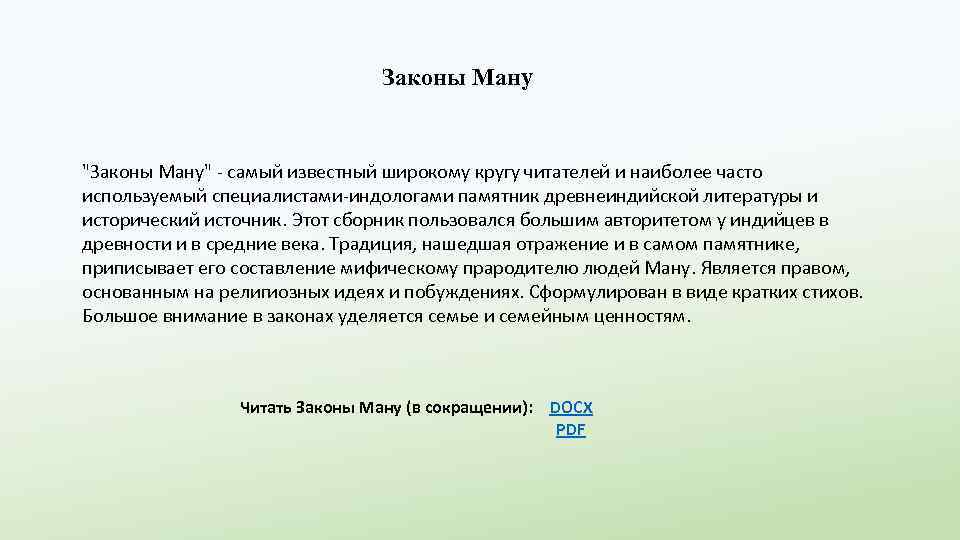 Законы Ману

"Законы Ману" - самый известный широкому кругу читателей и наиболее часто используемый специалистами-индологами памятник древнеиндийской литературы и исторический источник. Этот сборник пользовался большим авторитетом у индийцев в древности и в средние века. Традиция, нашедшая отражение и в самом памятнике, приписывает его составление мифическому прародителю людей Ману. Является правом, основанным на религиозных идеях и побуждениях. Сформулирован в виде кратких стихов. Большое внимание в законах уделяется семье и семейным ценностям.

Читать Законы Ману (в сокращении): DOCX
PDF